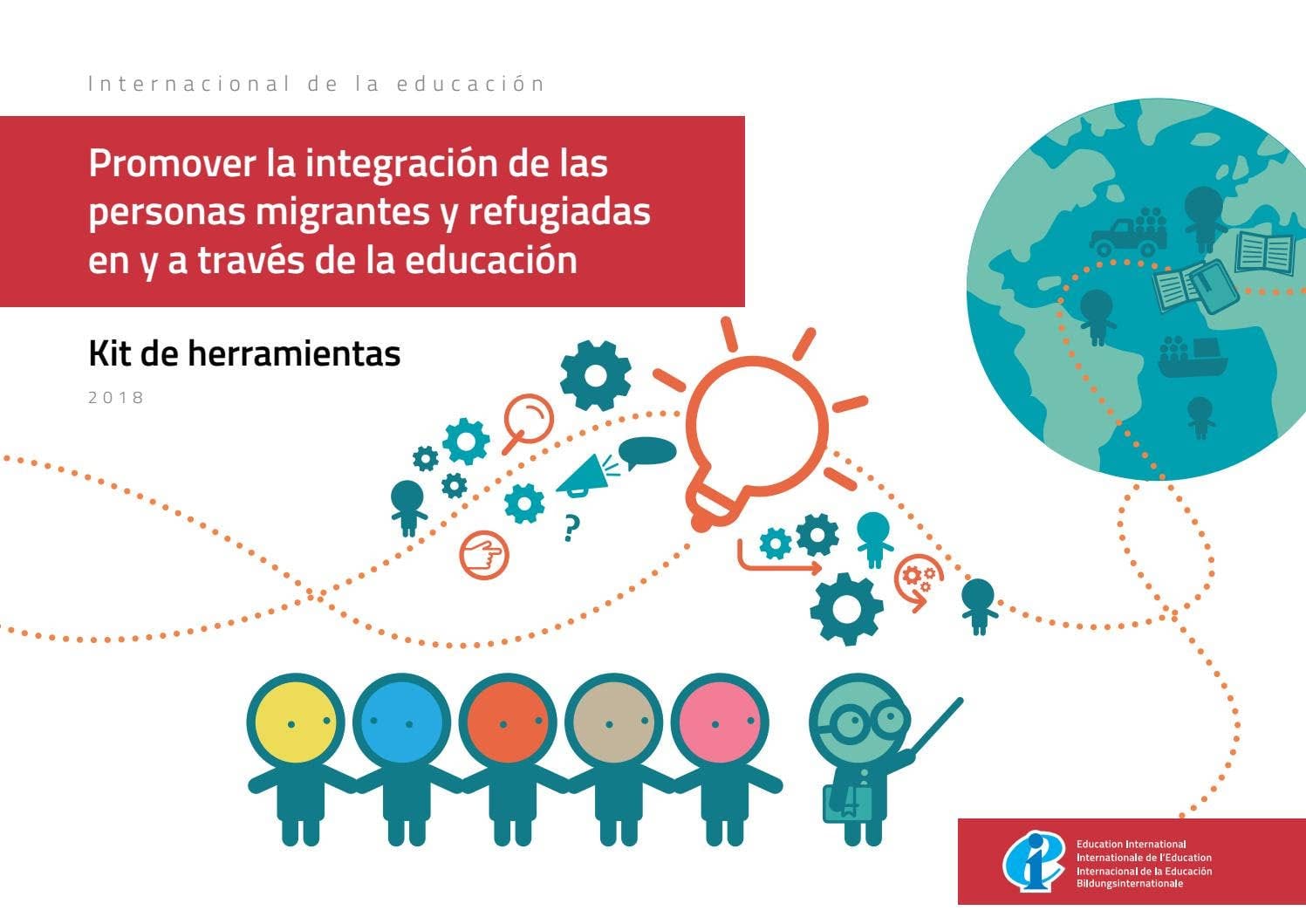 Internacional de la educación

Promover la integración de las personas migrantes y refugiadas en y a través de la educación

Kit de herramientas

2018

?

Education International
Internationale de l'Education
Internacional de la Educación
Bildungsinternationale